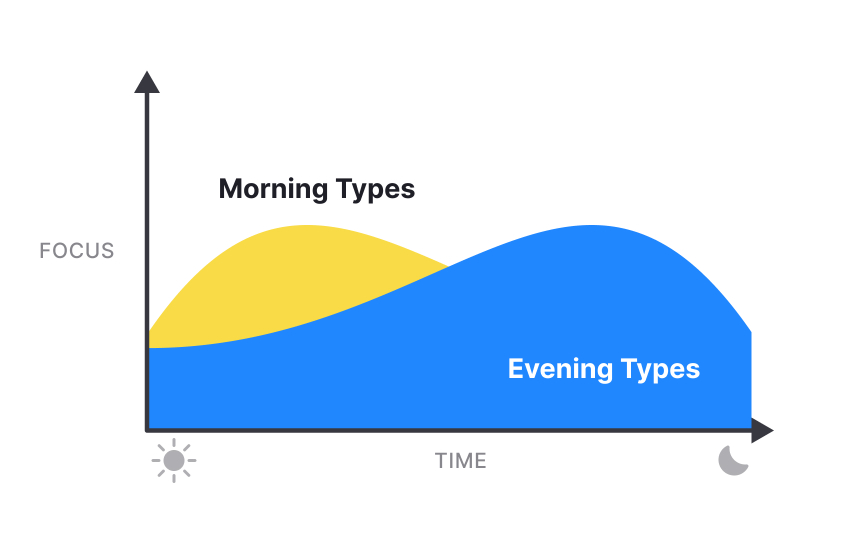 Morning Types

FOCUS

Evening Types

TIME